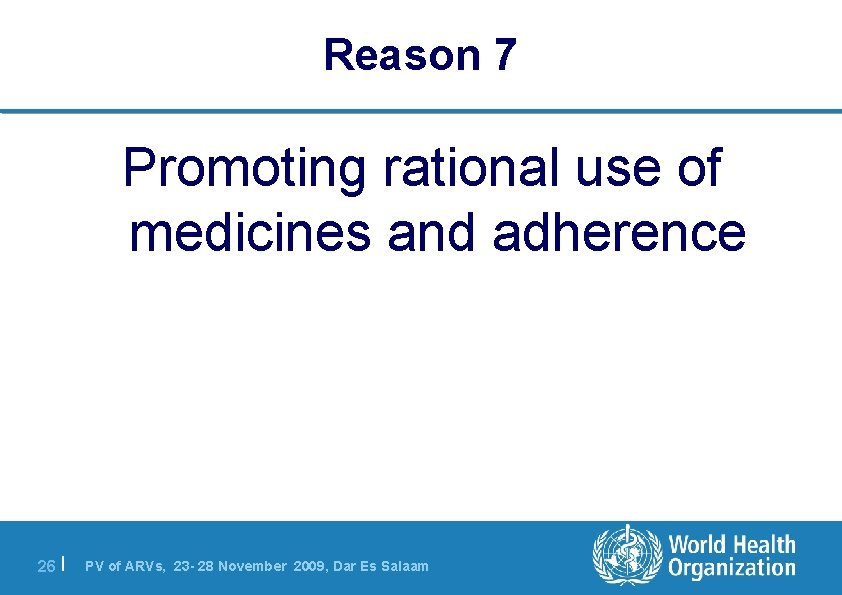 Reason 7

Promoting rational use of medicines and adherence

26 | PV of ARVs, 23-28 November 2009, Dar Es Salaam

World Health Organization